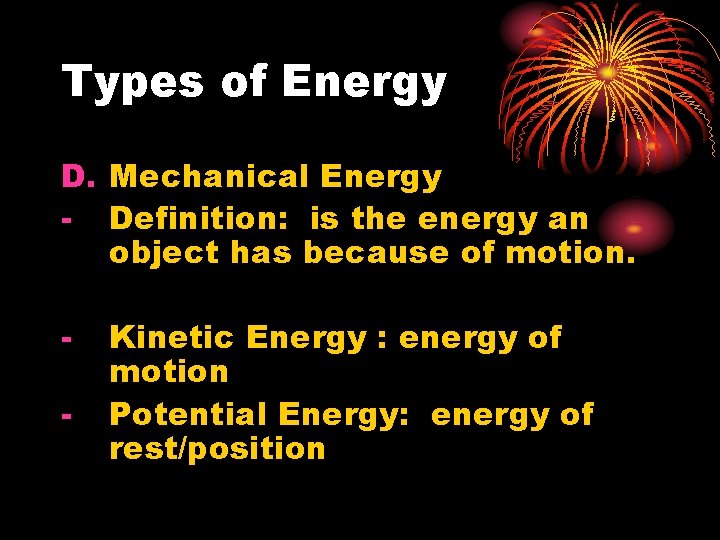 Types of Energy

D. Mechanical Energy

- Definition: is the energy an object has because of motion.

- Kinetic Energy : energy of motion

- Potential Energy: energy of rest/position